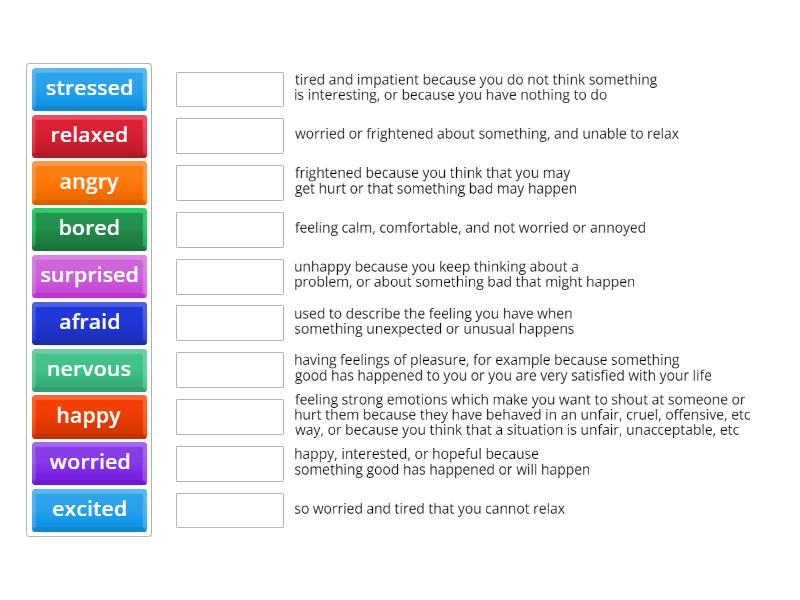 stressed
relaxed
angry
bored
surprised
afraid
nervous
happy
worried
excited

tired and impatient because you do not think something is interesting, or because you have nothing to do

worried or frightened about something, and unable to relax

frightened because you think that you may get hurt or that something bad may happen

feeling calm, comfortable, and not worried or annoyed

unhappy because you keep thinking about a problem, or about something bad that might happen

used to describe the feeling you have when something unexpected or unusual happens

having feelings of pleasure, for example because something good has happened to you or you are very satisfied with your life

feeling strong emotions which make you want to shout at someone or hurt them because they have behaved in an unfair, cruel, offensive, etc way, or because you think that a situation is unfair, unacceptable, etc

happy, interested, or hopeful because something good has happened or will happen

so worried and tired that you cannot relax